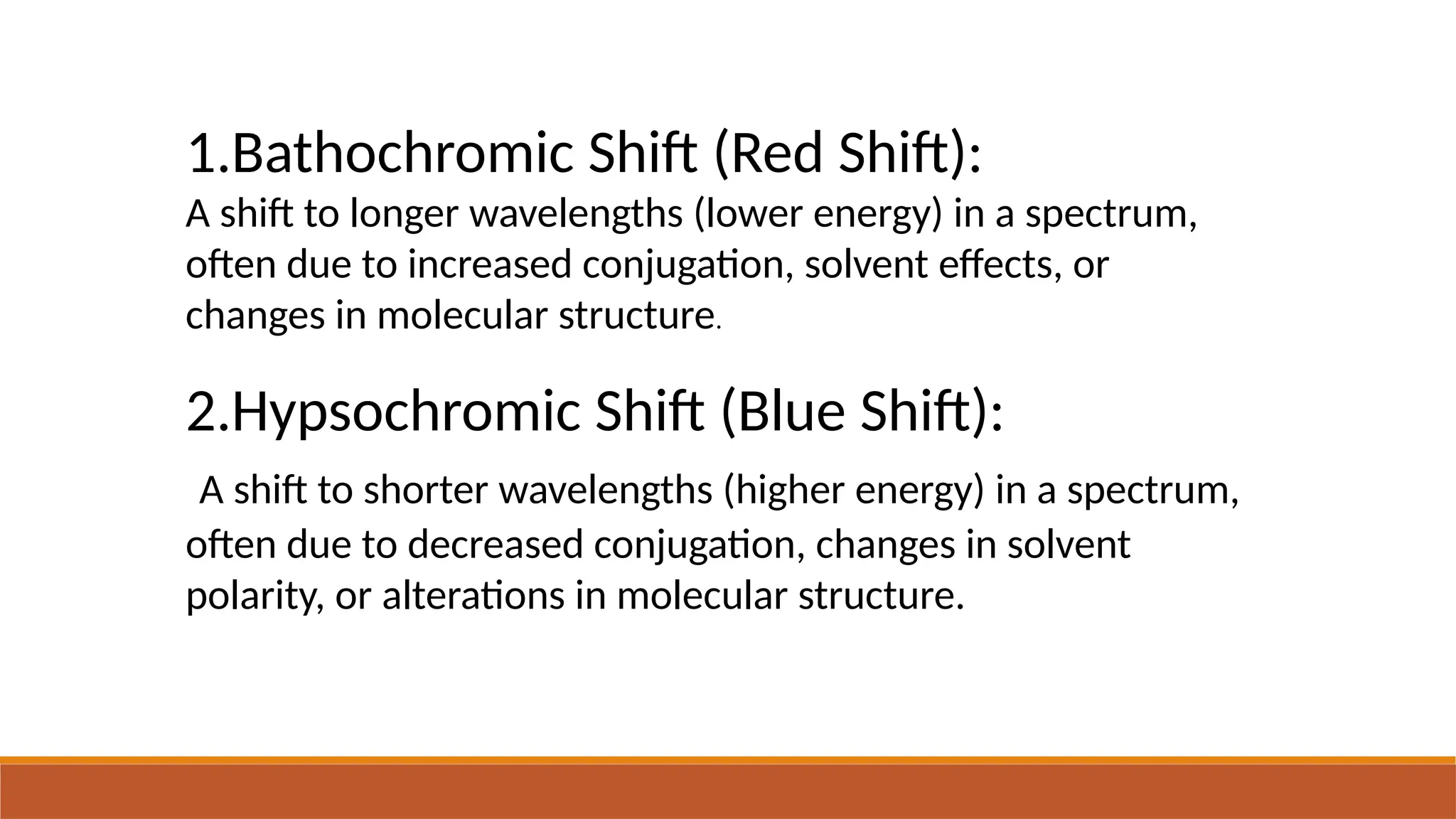 1.Bathochromic Shift (Red Shift):

A shift to longer wavelengths (lower energy) in a spectrum, often due to increased conjugation, solvent effects, or changes in molecular structure.

2.Hypsochromic Shift (Blue Shift):

A shift to shorter wavelengths (higher energy) in a spectrum, often due to decreased conjugation, changes in solvent polarity, or alterations in molecular structure.